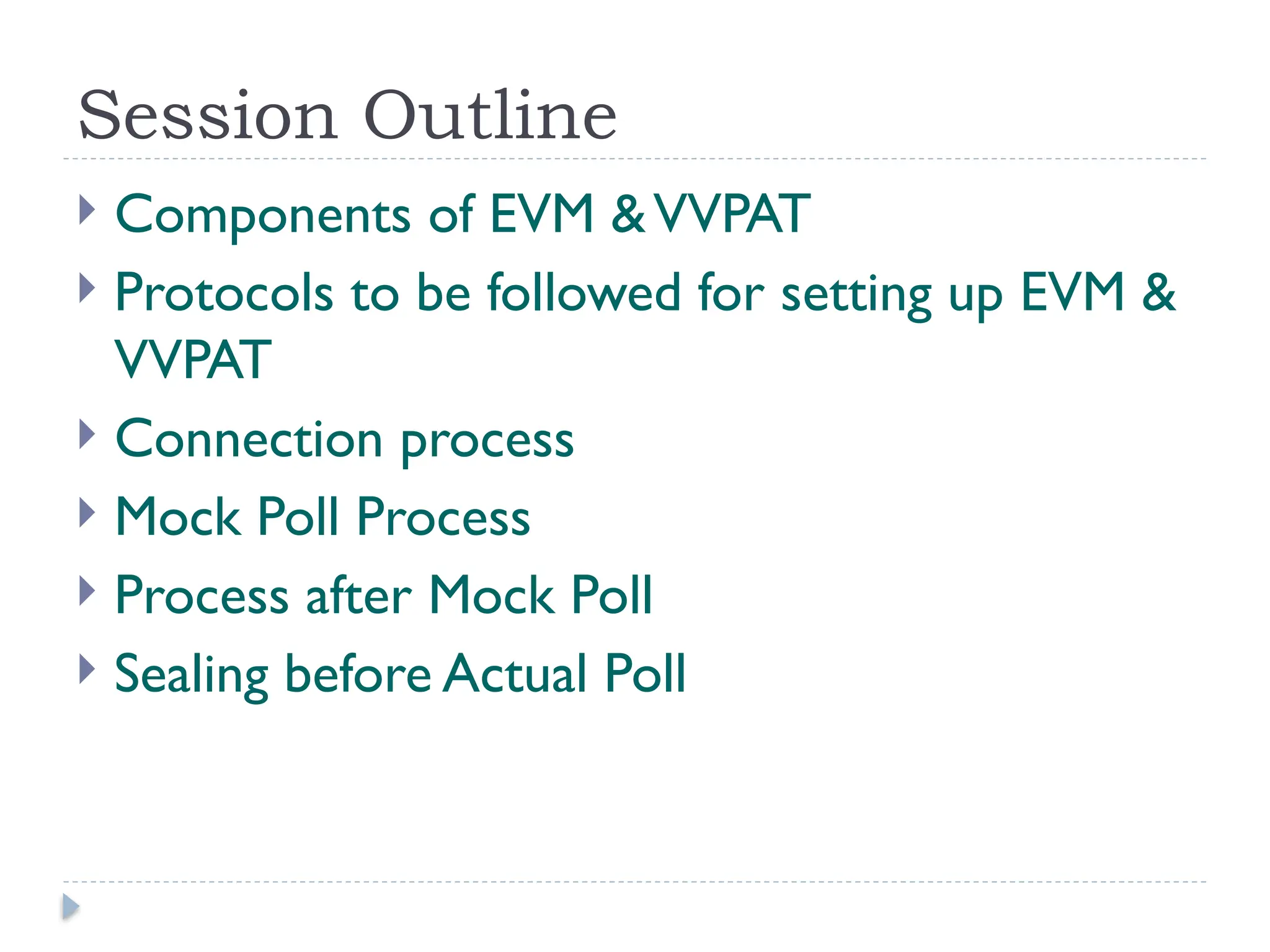 Session Outline

Components of EVM & VVPAT

Protocols to be followed for setting up EVM & VVPAT

Connection process

Mock Poll Process

Process after Mock Poll

Sealing before Actual Poll